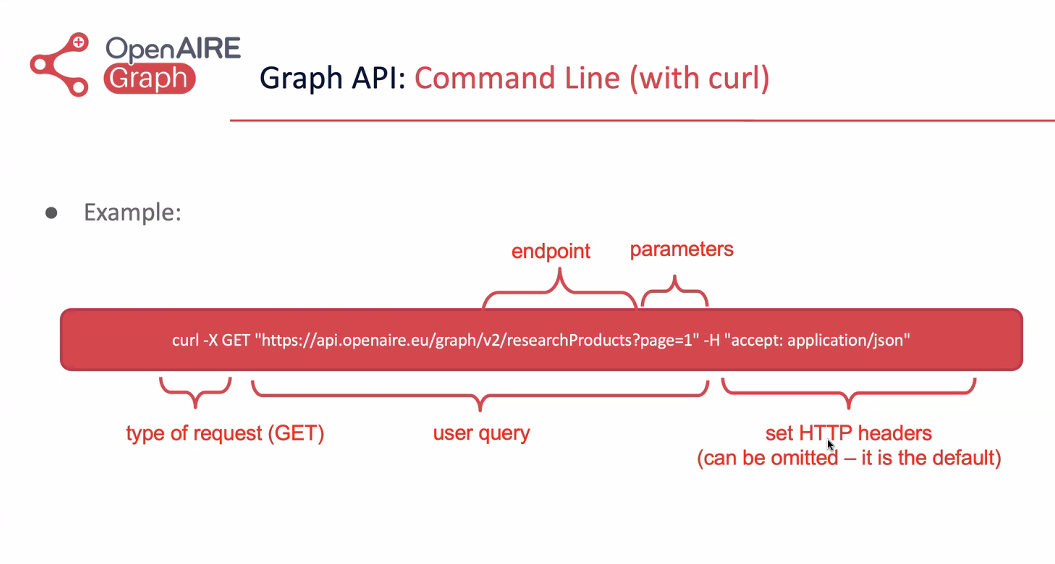 OpenAIRE Graph

Graph API: Command Line (with curl)

● Example:

endpoint parameters

curl -X GET "https://api.openaire.eu/graph/v2/researchProducts?page=1" -H "accept: application/json"

type of request (GET) user query set HTTP headers (can be omitted – it is the default)